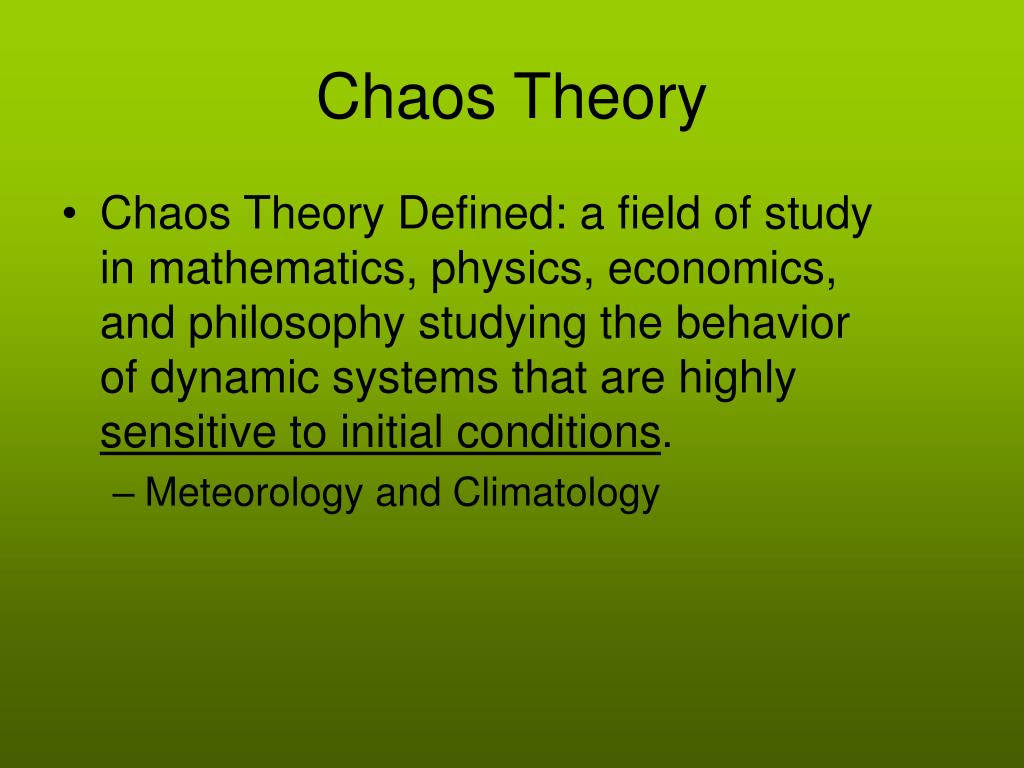 Chaos Theory

• Chaos Theory Defined: a field of study in mathematics, physics, economics, and philosophy studying the behavior of dynamic systems that are highly sensitive to initial conditions.

– Meteorology and Climatology